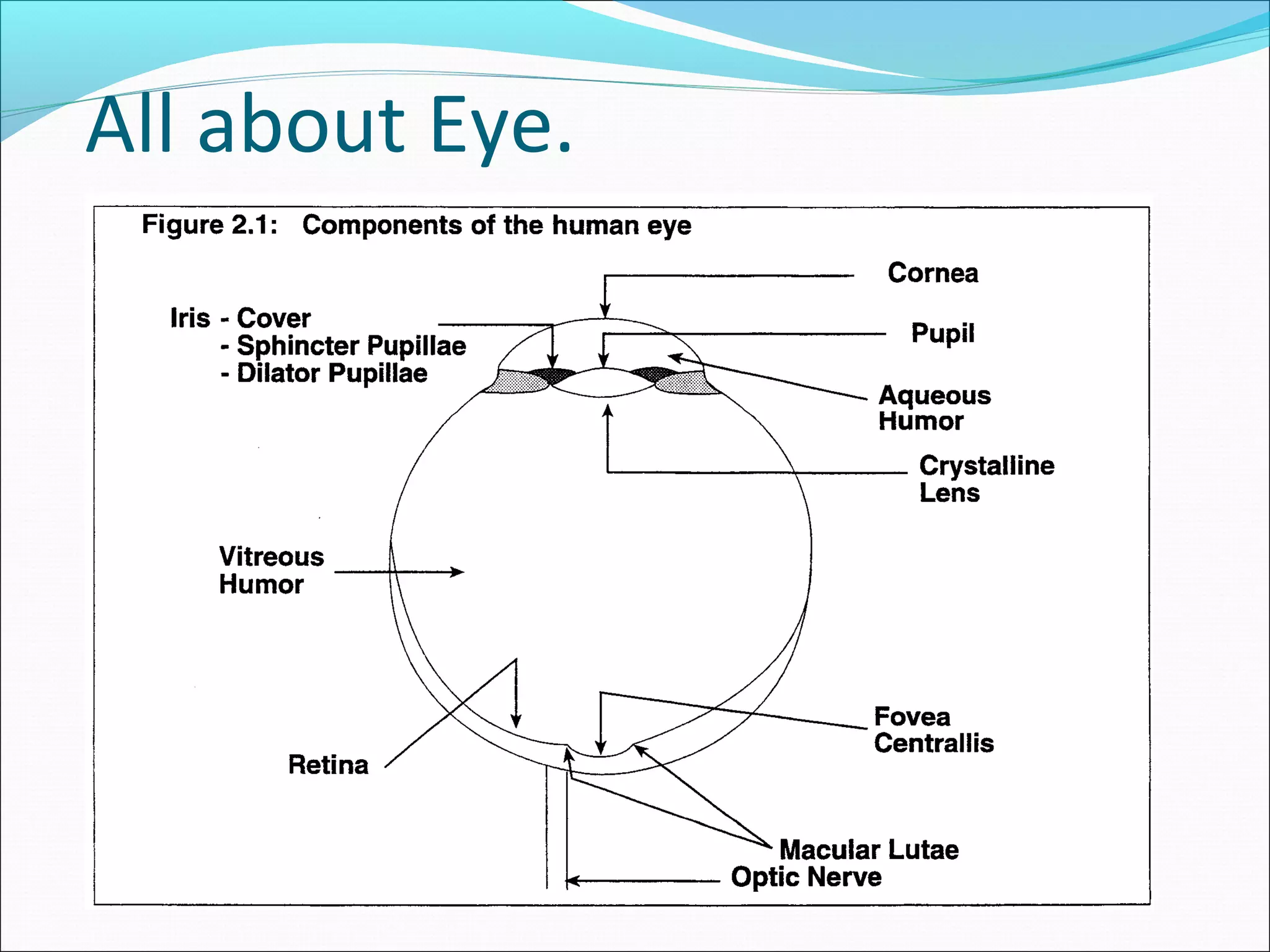 All about Eye.

Figure 2.1: Components of the human eye

Cornea

Iris - Cover
- Sphincter Pupillae
- Dilator Pupillae

Pupil

Aqueous Humor

Crystalline Lens

Vitreous Humor

Fovea Centrallis

Retina

Macular Lutae

Optic Nerve